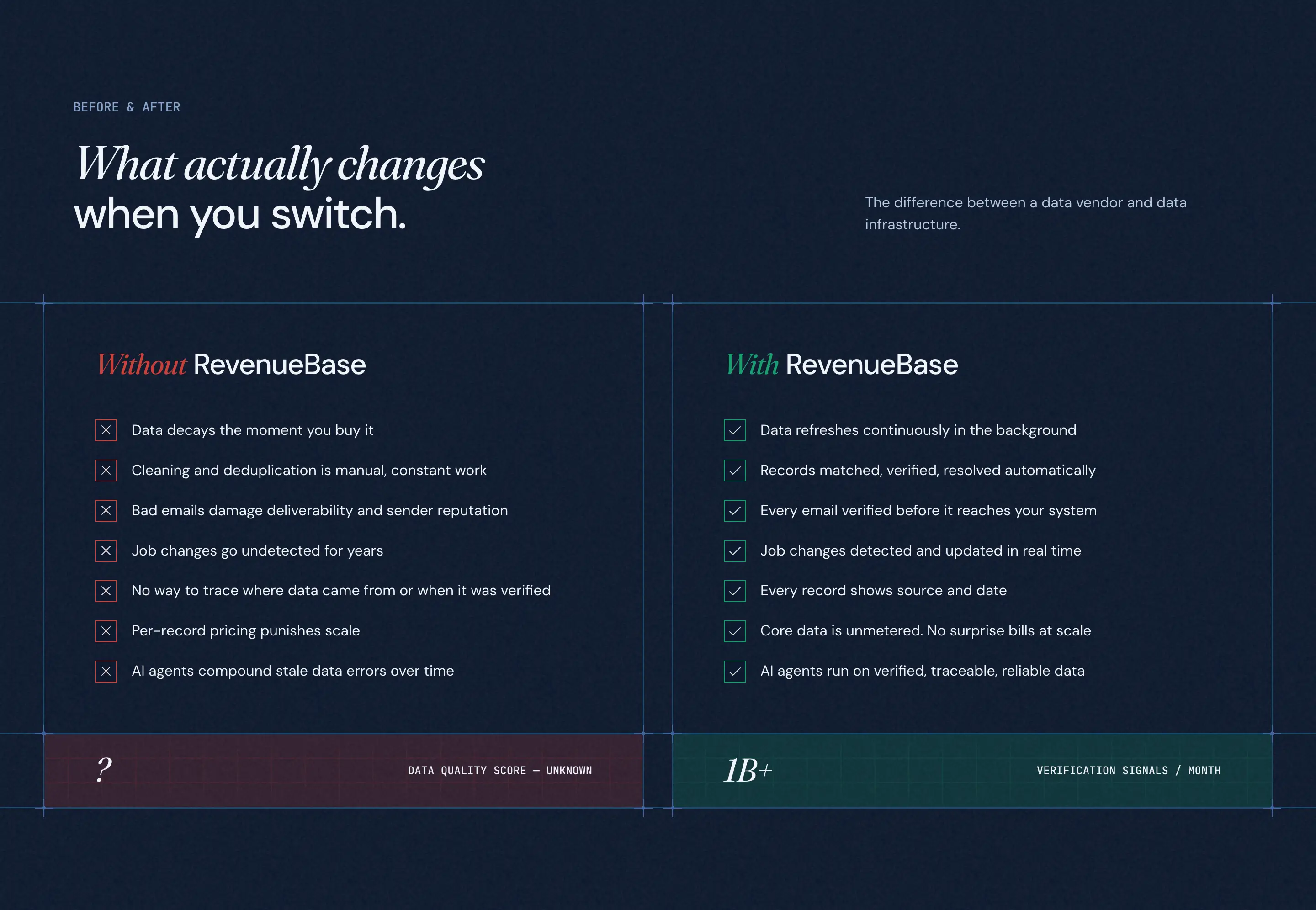 BEFORE & AFTER

What actually changes
when you switch.

The difference between a data vendor and data infrastructure.

Without RevenueBase

Data decays the moment you buy it

Cleaning and deduplication is manual, constant work

Bad emails damage deliverability and sender reputation

Job changes go undetected for years

No way to trace where data came from or when it was verified

Per-record pricing punishes scale

AI agents compound stale data errors over time

?

DATA QUALITY SCORE — UNKNOWN

With RevenueBase

Data refreshes continuously in the background

Records matched, verified, resolved automatically

Every email verified before it reaches your system

Job changes detected and updated in real time

Every record shows source and date

Core data is unmetered. No surprise bills at scale

AI agents run on verified, traceable, reliable data

1B+

VERIFICATION SIGNALS / MONTH